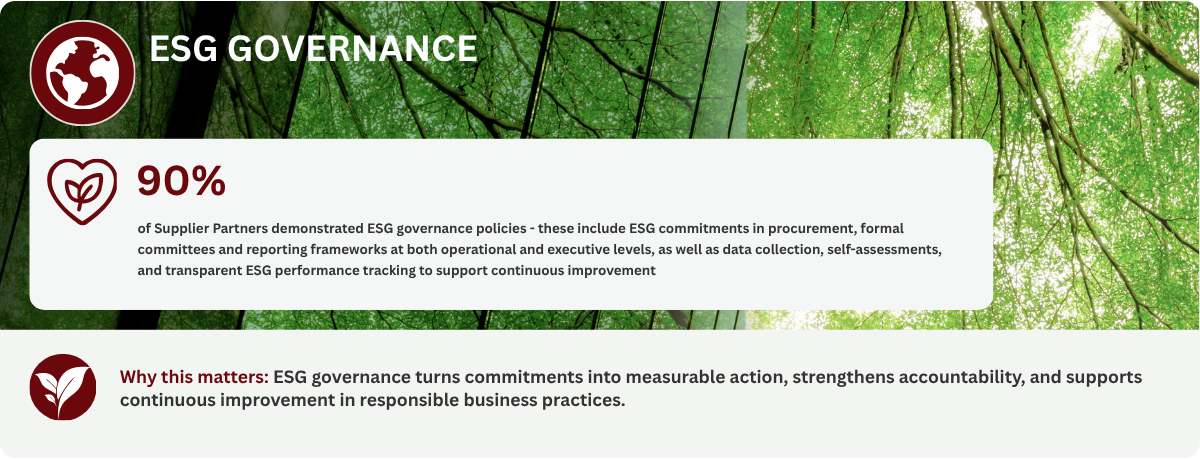 ESG GOVERNANCE

90%

of Supplier Partners demonstrated ESG governance policies - these include ESG commitments in procurement, formal committees and reporting frameworks at both operational and executive levels, as well as data collection, self-assessments, and transparent ESG performance tracking to support continuous improvement

Why this matters: ESG governance turns commitments into measurable action, strengthens accountability, and supports continuous improvement in responsible business practices.